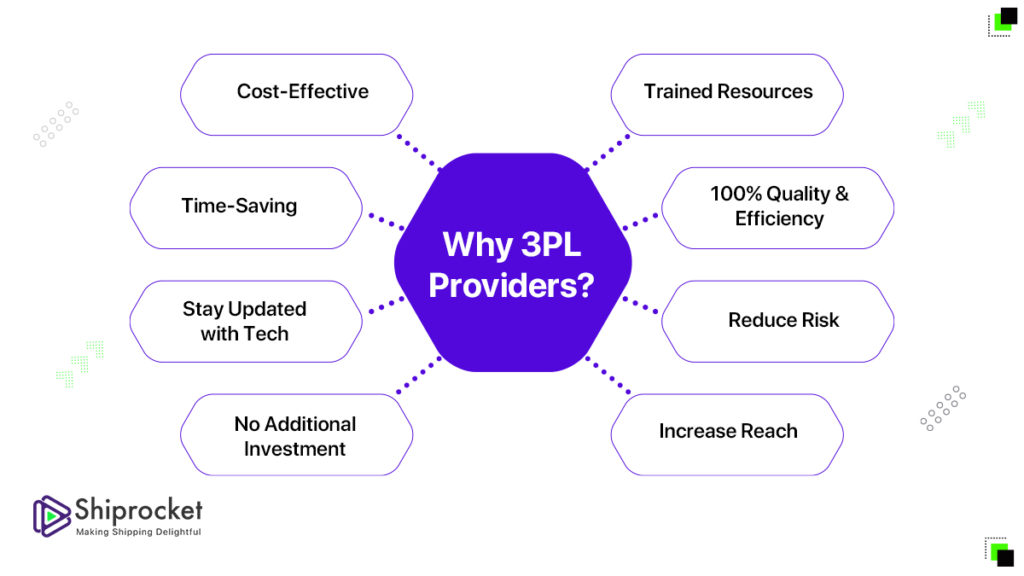 Why 3PL Providers?

Cost-Effective

Time-Saving

Stay Updated with Tech

No Additional Investment

Trained Resources

100% Quality & Efficiency

Reduce Risk

Increase Reach

Shiprocket
Making Shipping Delightful